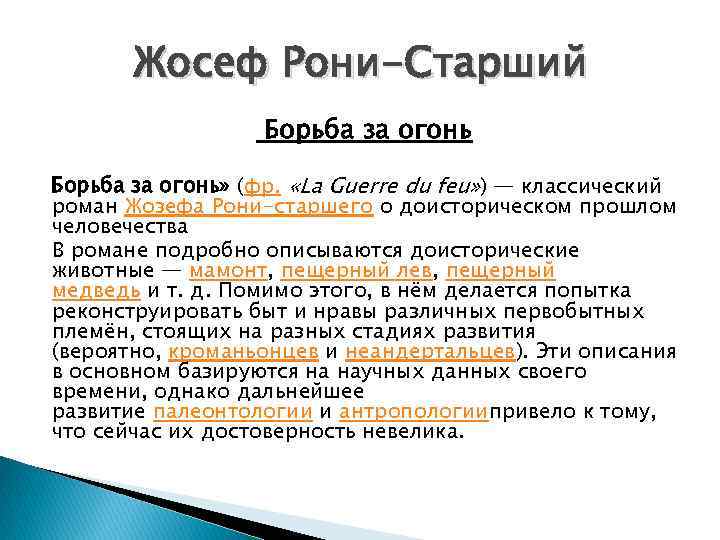 Жосеф Рони-Старший

Борьба за огонь

Борьба за огонь» (фр. «La Guerre du feu») — классический роман Жозефа Рони-старшего о доисторическом прошлом человечества

В романе подробно описываются доисторические животные — мамонт, пещерный лев, пещерный медведь и т. д. Помимо этого, в нём делается попытка реконструировать быт и нравы различных первобытных племён, стоящих на разных стадиях развития (вероятно, кроманьонцев и неандертальцев). Эти описания в основном базируются на научных данных своего времени, однако дальнейшее развитие палеонтологии и антропологиипривело к тому, что сейчас их достоверность невелика.